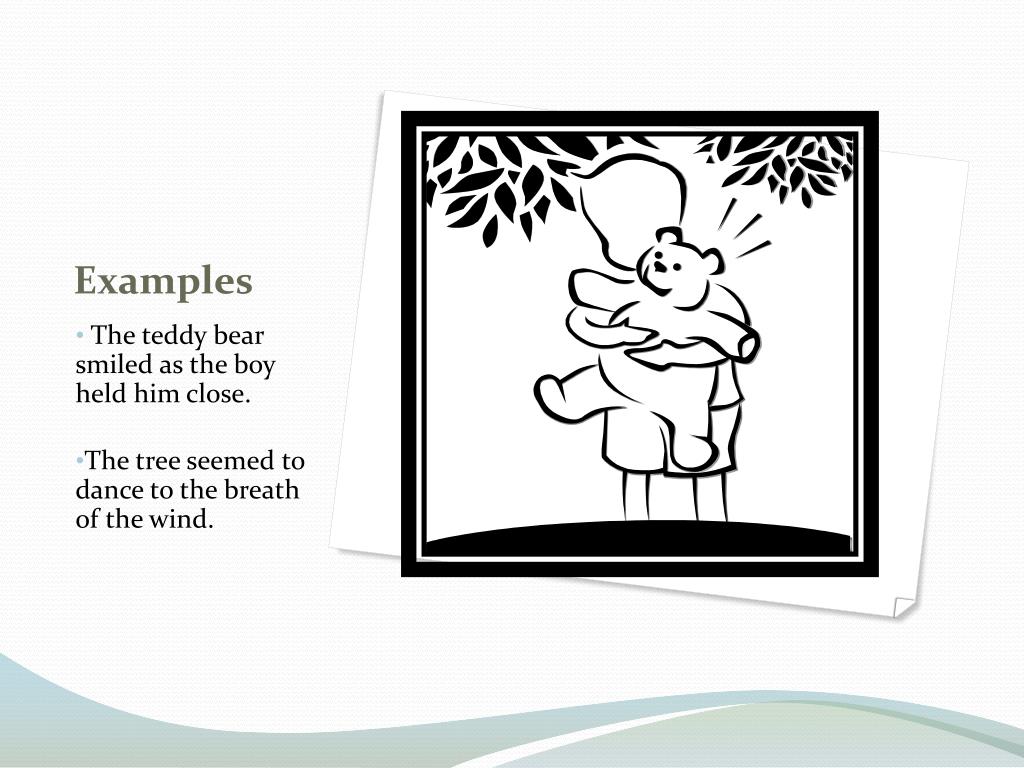 Examples

• The teddy bear smiled as the boy held him close.

•The tree seemed to dance to the breath of the wind.